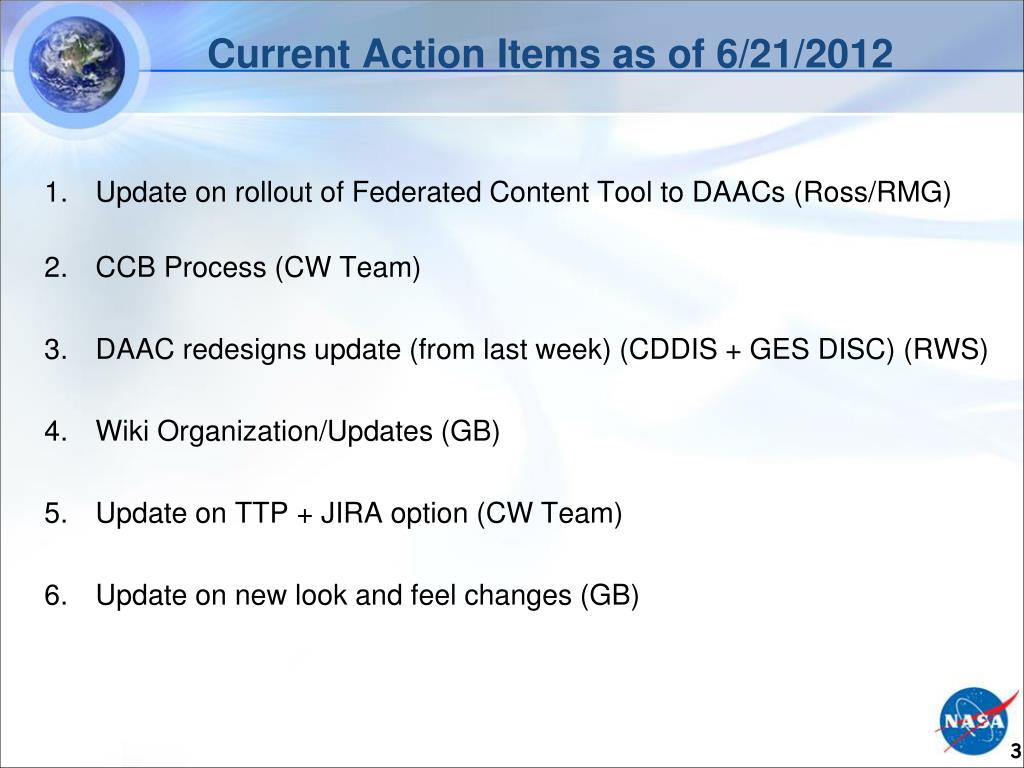 Current Action Items as of 6/21/2012

1. Update on rollout of Federated Content Tool to DAACs (Ross/RMG)

2. CCB Process (CW Team)

3. DAAC redesigns update (from last week) (CDDIS + GES DISC) (RWS)

4. Wiki Organization/Updates (GB)

5. Update on TTP + JIRA option (CW Team)

6. Update on new look and feel changes (GB)

NASA

3